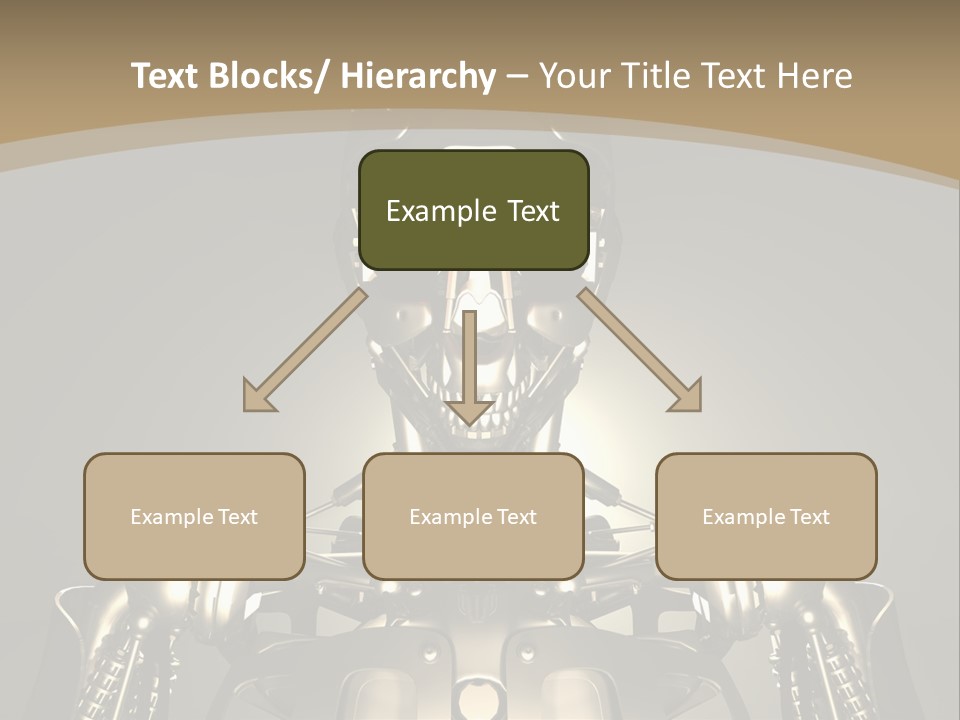 Text Blocks/ Hierarchy – Your Title Text Here

Example Text

Example Text

Example Text

Example Text